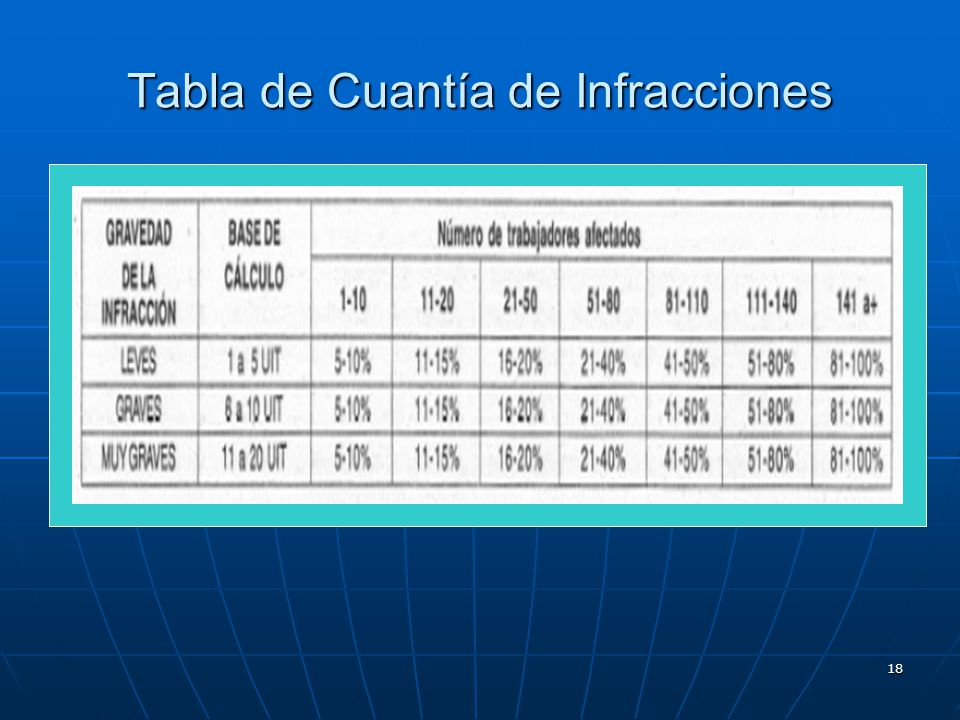 Tabla de Cuantía de Infracciones

| GRAVEDAD DE LA INFRACCIÓN | BASE DE CÁLCULO | Número de trabajadores afectados | | | | | | |
|---|---|---|---|---|---|---|---|---|
| | | 1-10 | 11-20 | 21-50 | 51-80 | 81-110 | 111-140 | 141 a+ |
| LEVES | 1 a 5 UIT | 5-10% | 11-15% | 16-20% | 21-40% | 41-50% | 51-80% | 81-100% |
| GRAVES | 6 a 10 UIT | 5-10% | 11-15% | 16-20% | 21-40% | 41-50% | 51-80% | 81-100% |
| MUY GRAVES | 11 a 20 UIT | 5-10% | 11-15% | 16-20% | 21-40% | 41-50% | 51-80% | 81-100% |

18